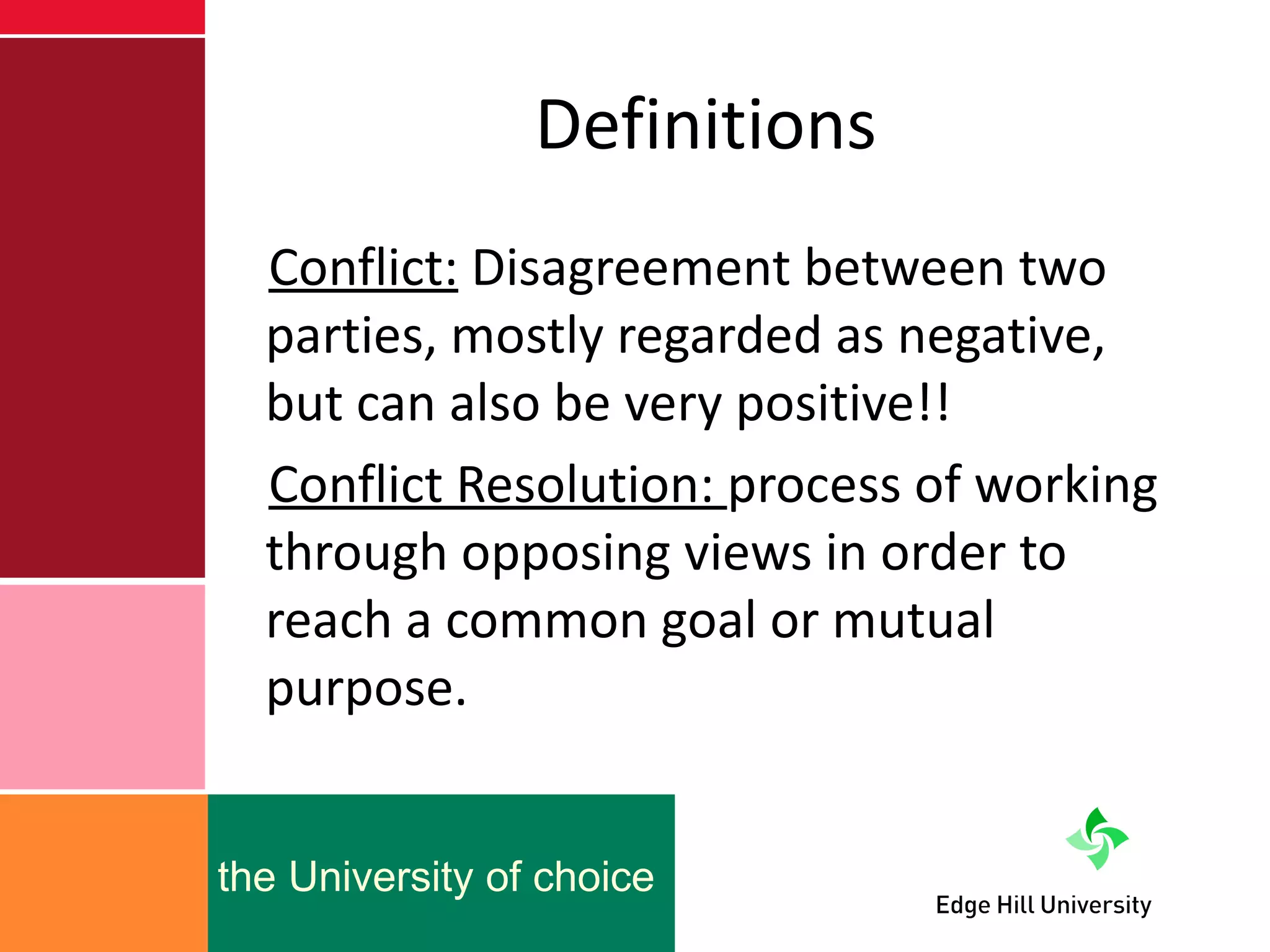 Definitions

Conflict: Disagreement between two parties, mostly regarded as negative, but can also be very positive!!

Conflict Resolution: process of working through opposing views in order to reach a common goal or mutual purpose.

the University of choice

Edge Hill University